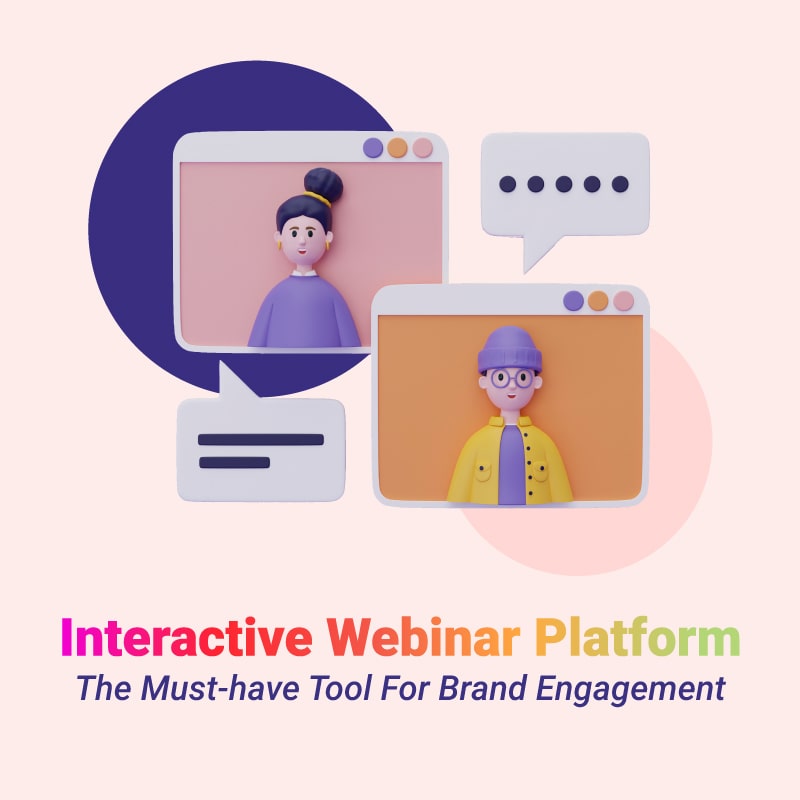 Interactive Webinar Platform
The Must-have Tool For Brand Engagement